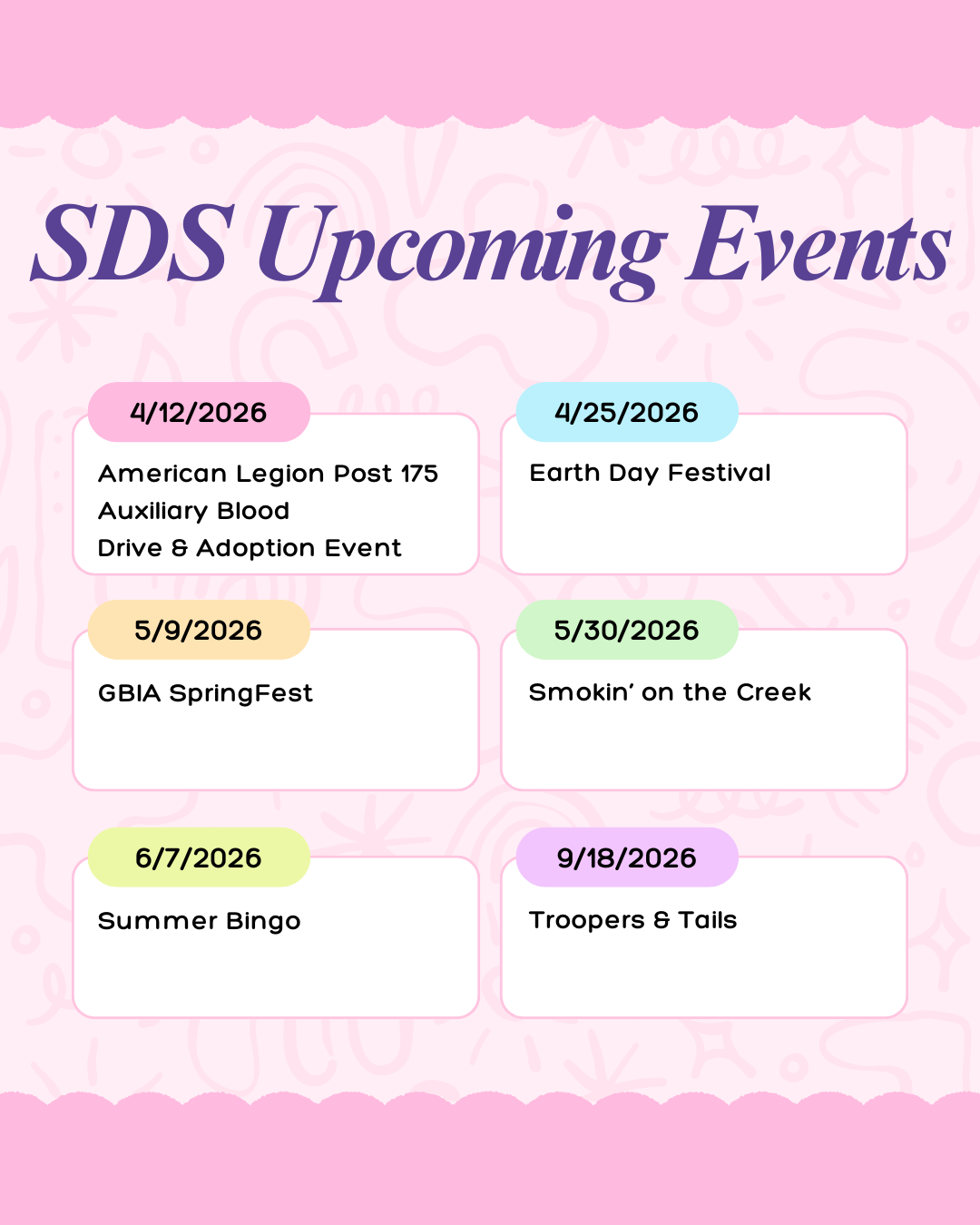 SDS Upcoming Events

4/12/2026

American Legion Post 175 Auxiliary Blood Drive & Adoption Event

4/25/2026

Earth Day Festival

5/9/2026

GBIA SpringFest

5/30/2026

Smokin' on the Creek

6/7/2026

Summer Bingo

9/18/2026

Troopers & Tails